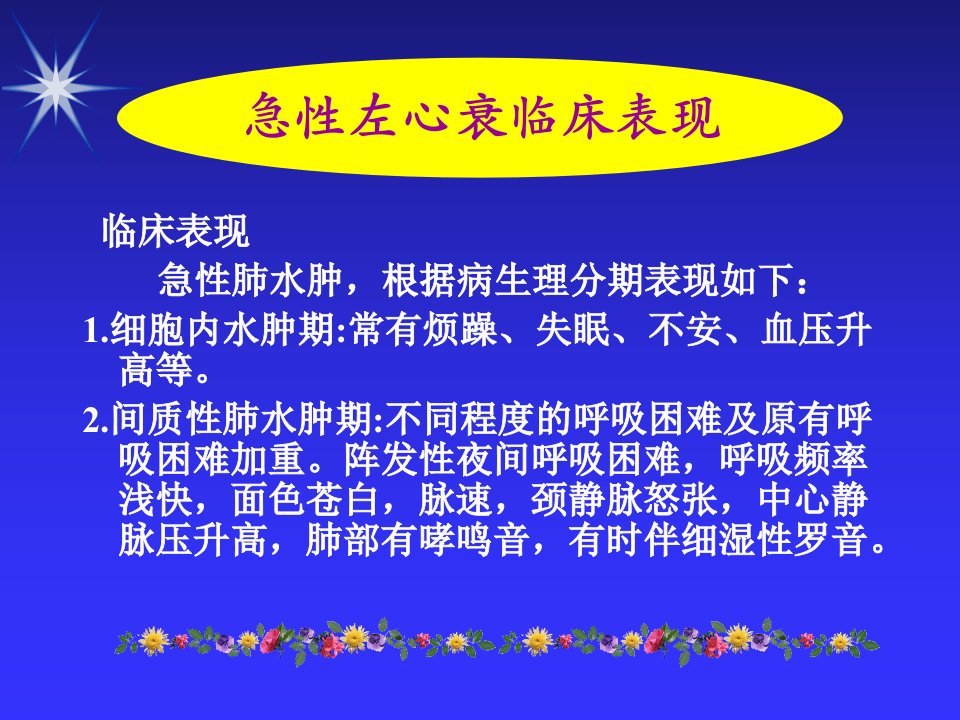 急性左心衰临床表现

临床表现

急性肺水肿，根据病生理分期表现如下：

1.细胞内水肿期:常有烦躁、失眠、不安、血压升高等。

2.间质性肺水肿期:不同程度的呼吸困难及原有呼吸困难加重。阵发性夜间呼吸困难，呼吸频率浅快，面色苍白，脉速，颈静脉怒张，中心静脉压升高，肺部有哮鸣音，有时伴细湿性罗音。